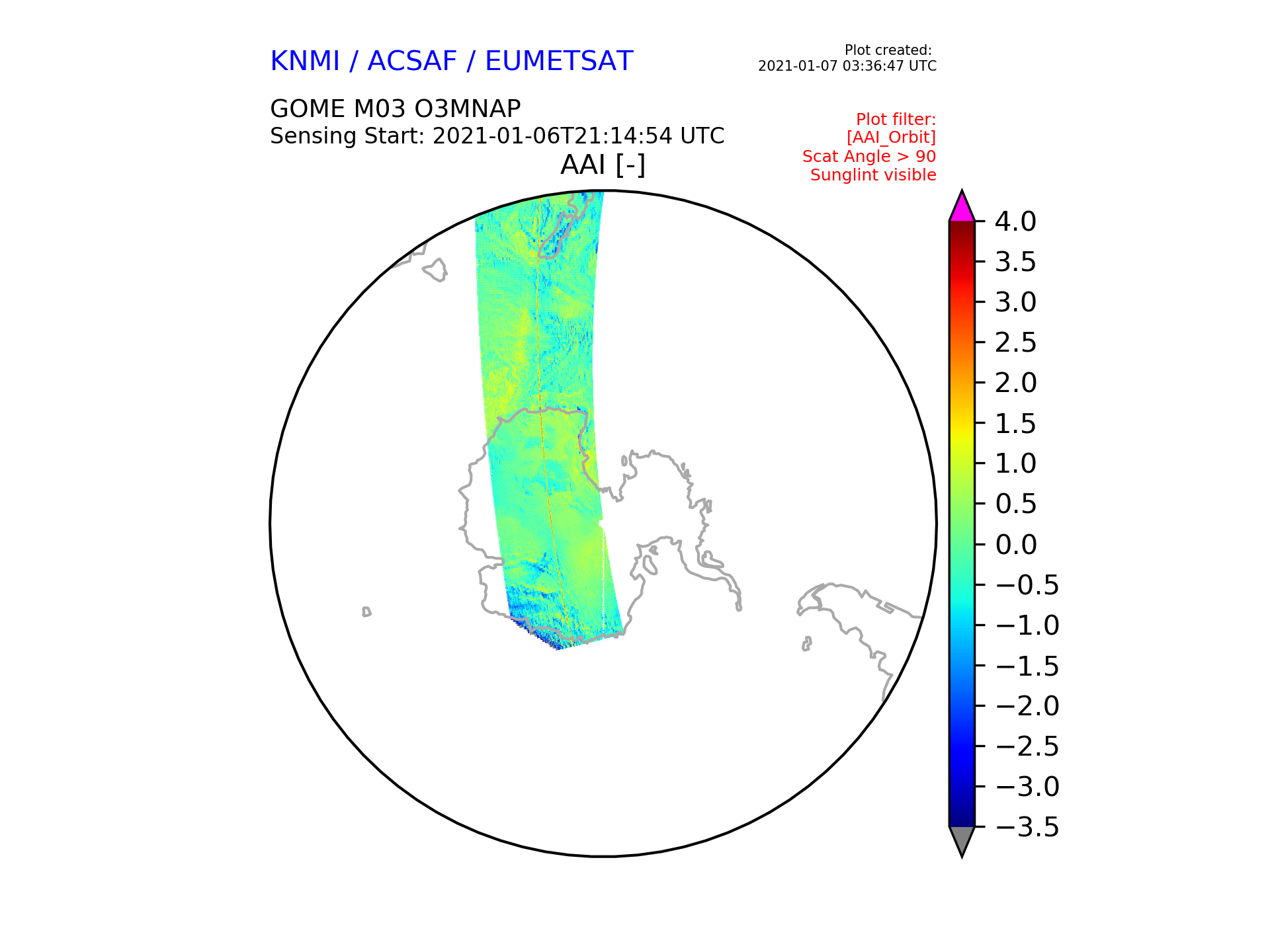 KNMI / ACSAF / EUMETSAT

Plot created:
2021-01-07 03:36:47 UTC

GOME M03 O3MNAP
Sensing Start: 2021-01-06T21:14:54 UTC

Plot filter:
[AAI_Orbit]
Scat Angle > 90
Sunglint visible

AAI [-]

4.0
3.5
3.0
2.5
2.0
1.5
1.0
0.5
0.0
−0.5
−1.0
−1.5
−2.0
−2.5
−3.0
−3.5